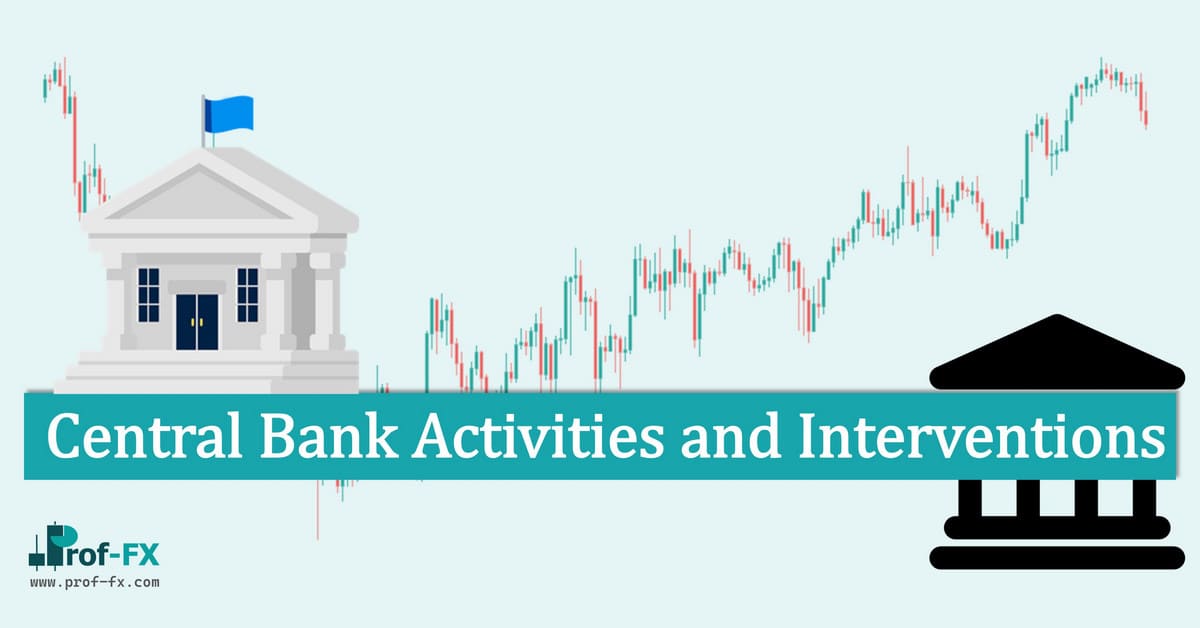 Central Bank Activities and Interventions

Prof-FX
www.prof-fx.com